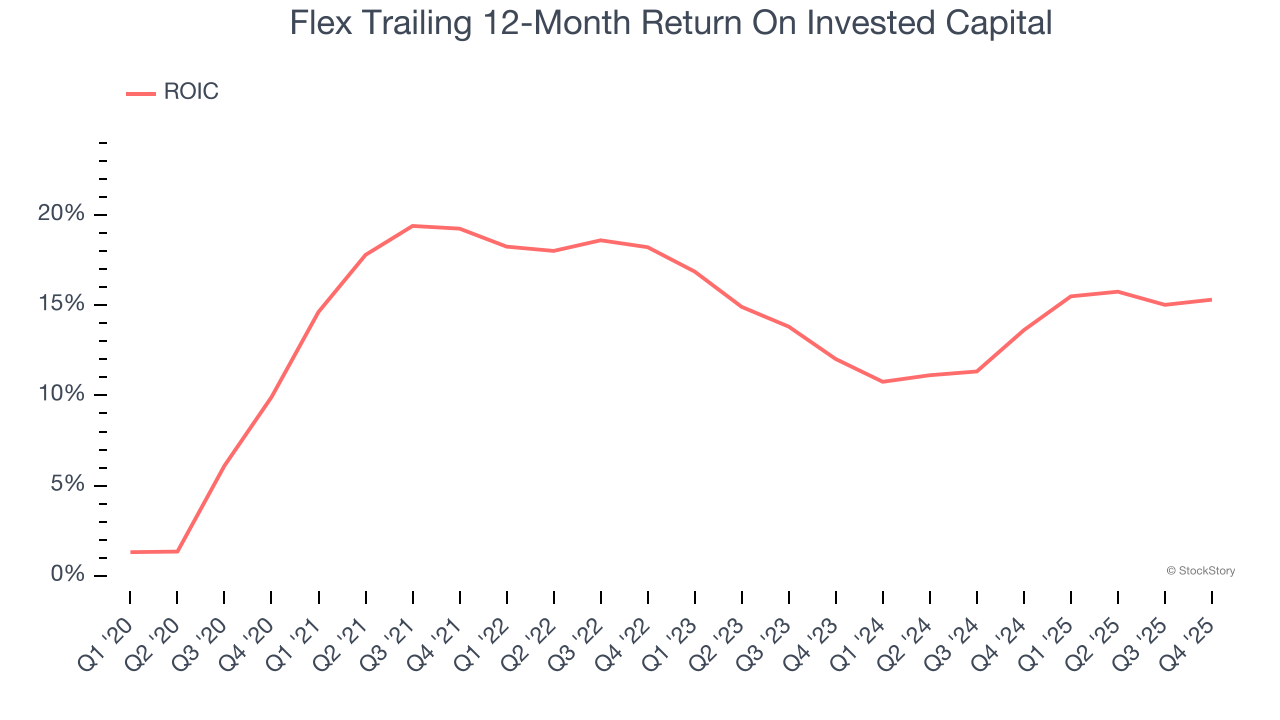 Flex Trailing 12-Month Return On Invested Capital

ROIC

20%
15%
10%
5%
0%

© StockStory

Q1 '20
Q2 '20
Q3 '20
Q4 '20
Q1 '21
Q2 '21
Q3 '21
Q4 '21
Q1 '22
Q2 '22
Q3 '22
Q4 '22
Q1 '23
Q2 '23
Q3 '23
Q4 '23
Q1 '24
Q2 '24
Q3 '24
Q4 '24
Q1 '25
Q2 '25
Q3 '25
Q4 '25